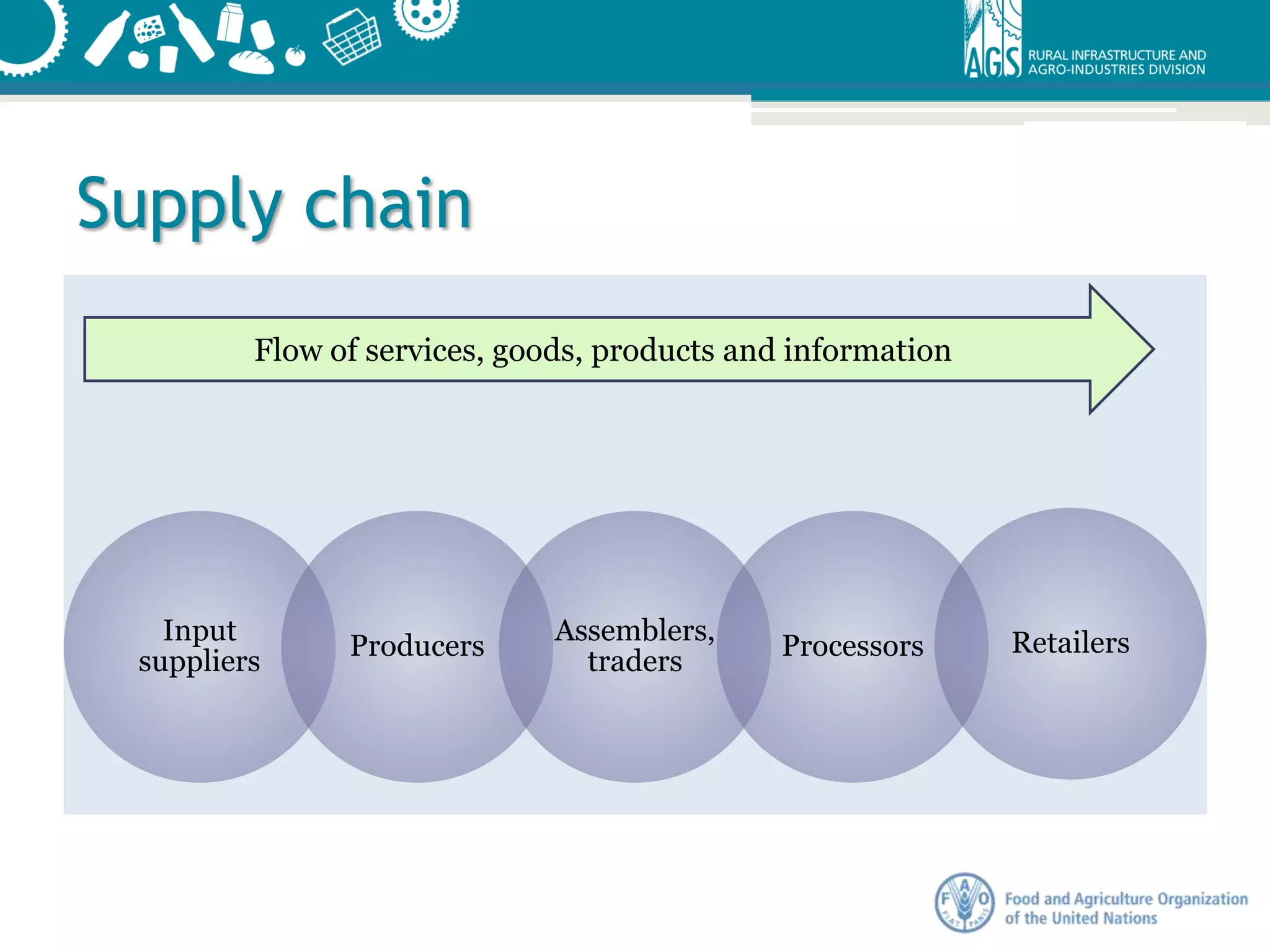 AGS RURAL INFRASTRUCTURE AND AGRO-INDUSTRIES DIVISION

Supply chain

Flow of services, goods, products and information

Input suppliers

Producers

Assemblers, traders

Processors

Retailers

FAO FIAT PANIS

Food and Agriculture Organization of the United Nations